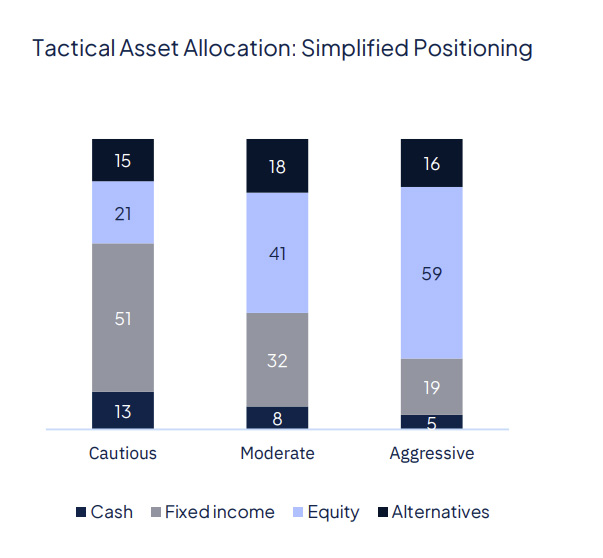 Tactical Asset Allocation: Simplified Positioning

15
21
51
13

18
41
32
8

16
59
19
5

Cautious
Moderate
Aggressive

Cash
Fixed income
Equity
Alternatives